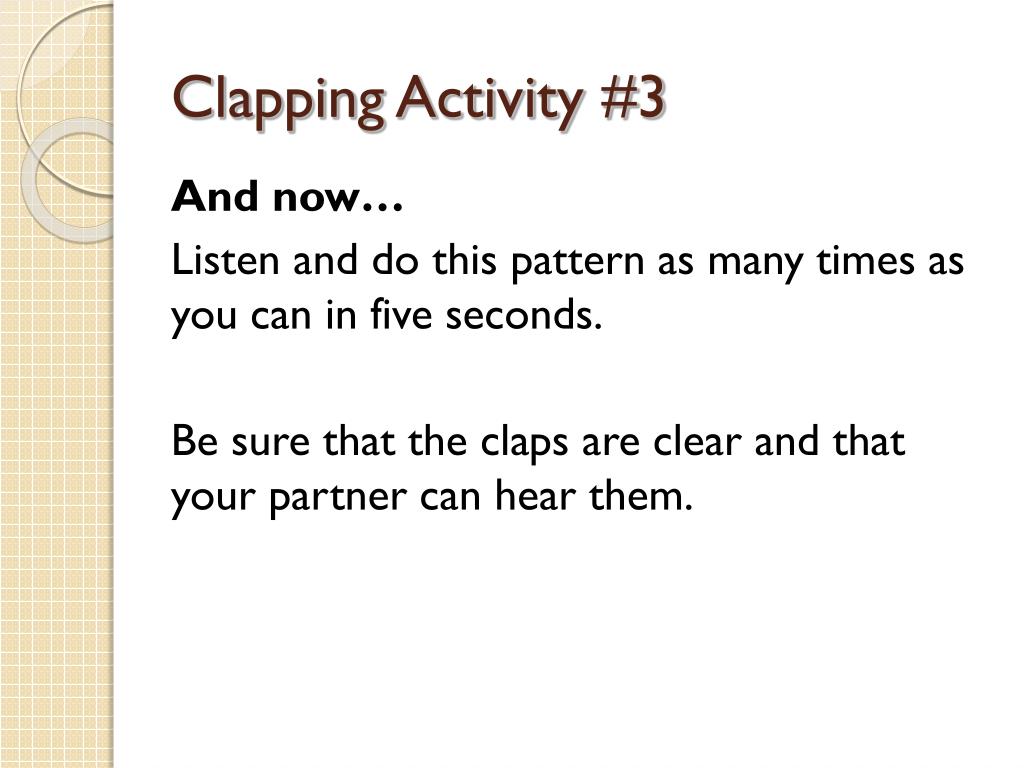 Clapping Activity #3

And now…

Listen and do this pattern as many times as you can in five seconds.

Be sure that the claps are clear and that your partner can hear them.